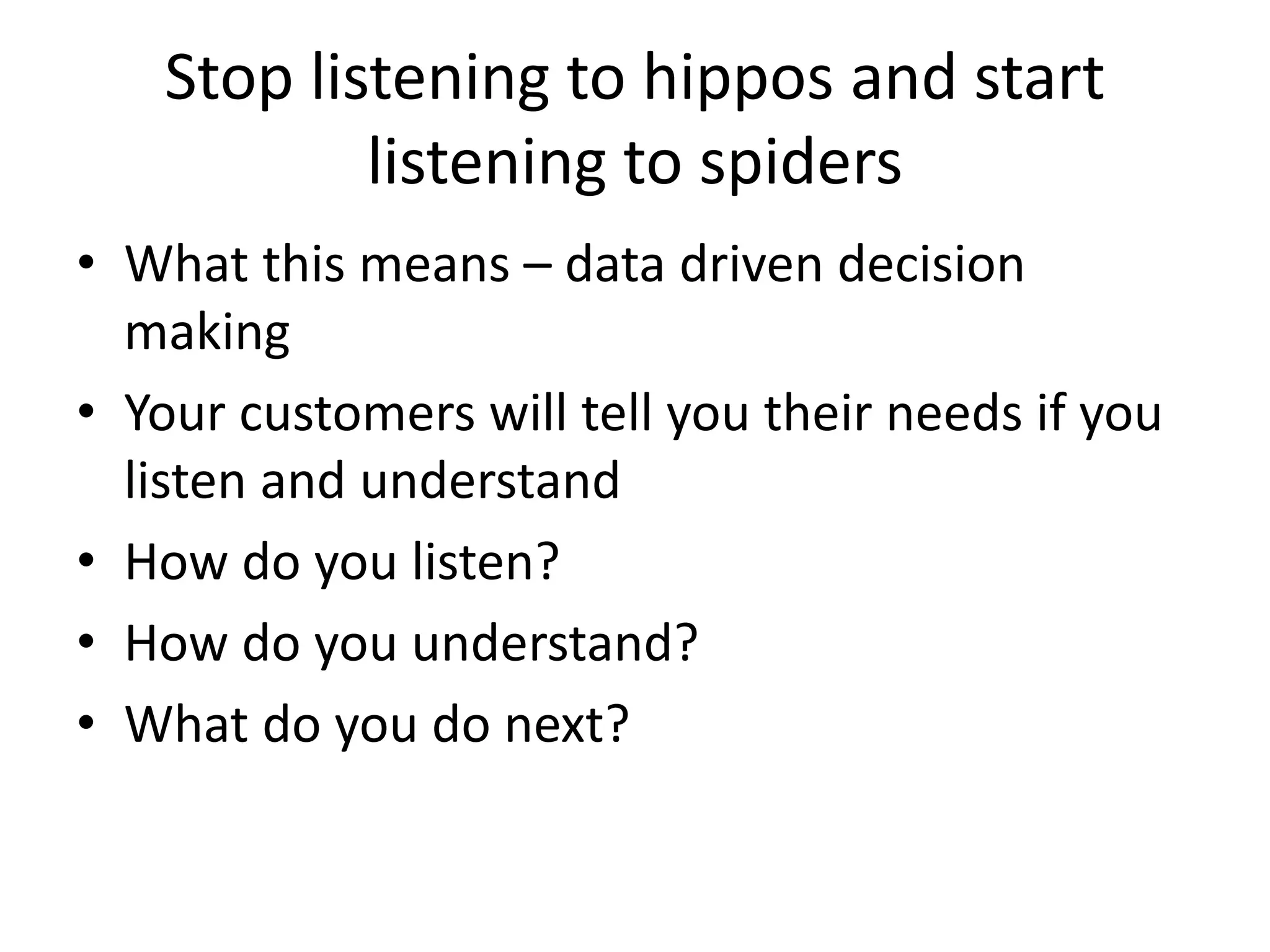 Stop listening to hippos and start listening to spiders

• What this means – data driven decision making
• Your customers will tell you their needs if you listen and understand
• How do you listen?
• How do you understand?
• What do you do next?